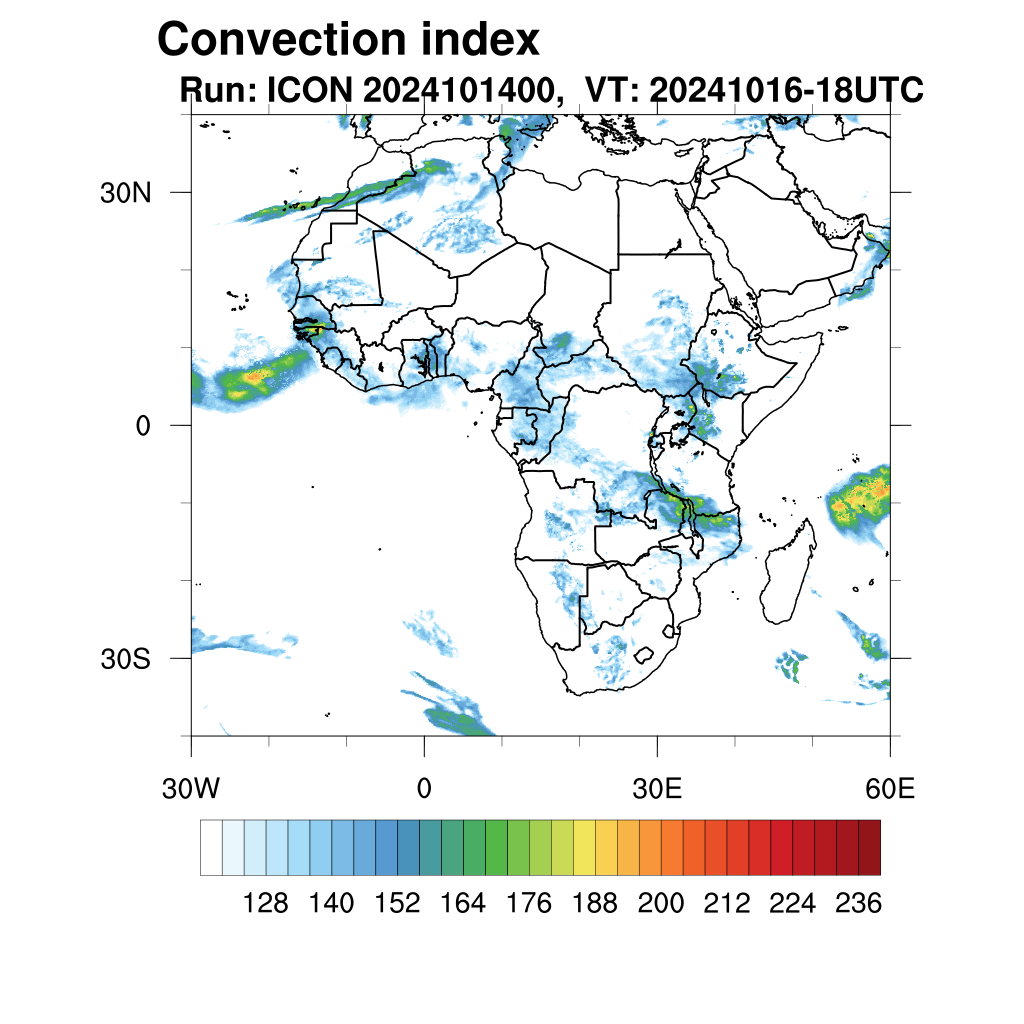 Convection index
Run: ICON 2024101400, VT: 20241016-18UTC

30N
0
30S

30W
0
30E
60E

128 140 152 164 176 188 200 212 224 236